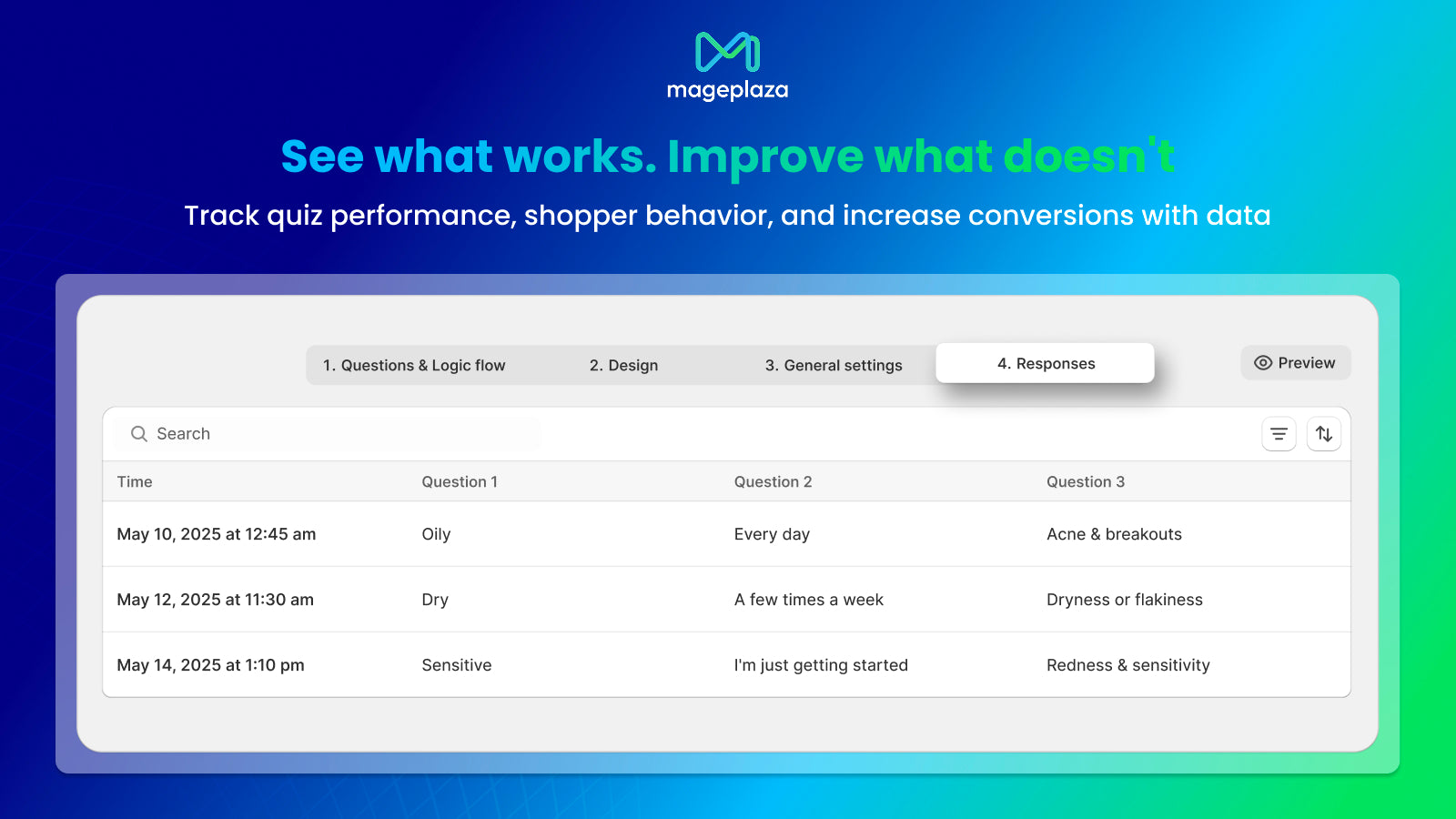 mageplaza

See what works. Improve what doesn't

Track quiz performance, shopper behavior, and increase conversions with data

1. Questions & Logic flow
2. Design
3. General settings
4. Responses
Preview

Search

| Time | Question 1 | Question 2 | Question 3 |
|---|---|---|---|
| May 10, 2025 at 12:45 am | Oily | Every day | Acne & breakouts |
| May 12, 2025 at 11:30 am | Dry | A few times a week | Dryness or flakiness |
| May 14, 2025 at 1:10 pm | Sensitive | I'm just getting started | Redness & sensitivity |